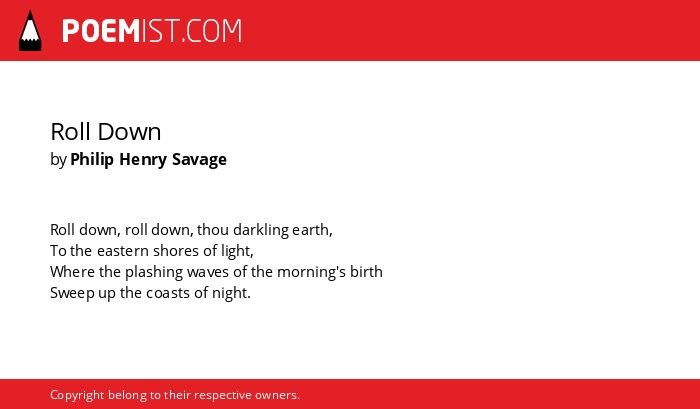 POEMIST.COM

Roll Down
by Philip Henry Savage

Roll down, roll down, thou darkling earth,
To the eastern shores of light,
Where the plashing waves of the morning's birth
Sweep up the coasts of night.

Copyright belong to their respective owners.